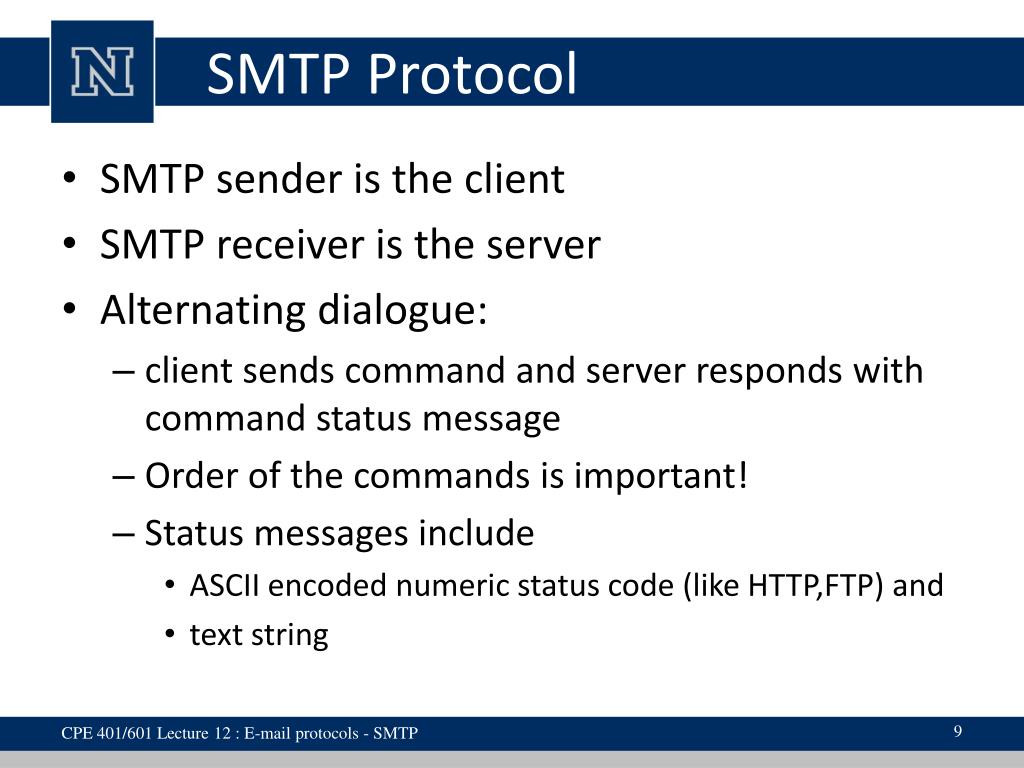 N

SMTP Protocol

• SMTP sender is the client
• SMTP receiver is the server
• Alternating dialogue:
– client sends command and server responds with command status message
– Order of the commands is important!
– Status messages include
• ASCII encoded numeric status code (like HTTP,FTP) and
• text string

CPE 401/601 Lecture 12 : E-mail protocols - SMTP

9